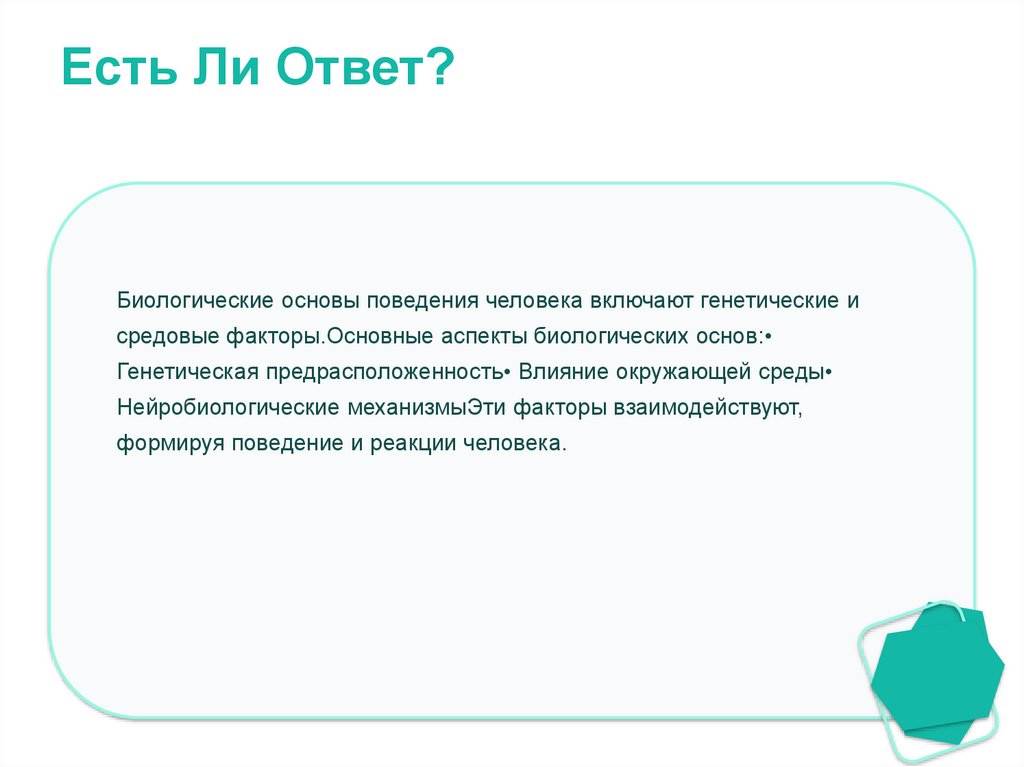 Есть Ли Ответ?

Биологические основы поведения человека включают генетические и средовые факторы.Основные аспекты биологических основ:• Генетическая предрасположенность• Влияние окружающей среды• Нейробиологические механизмыЭти факторы взаимодействуют, формируя поведение и реакции человека.